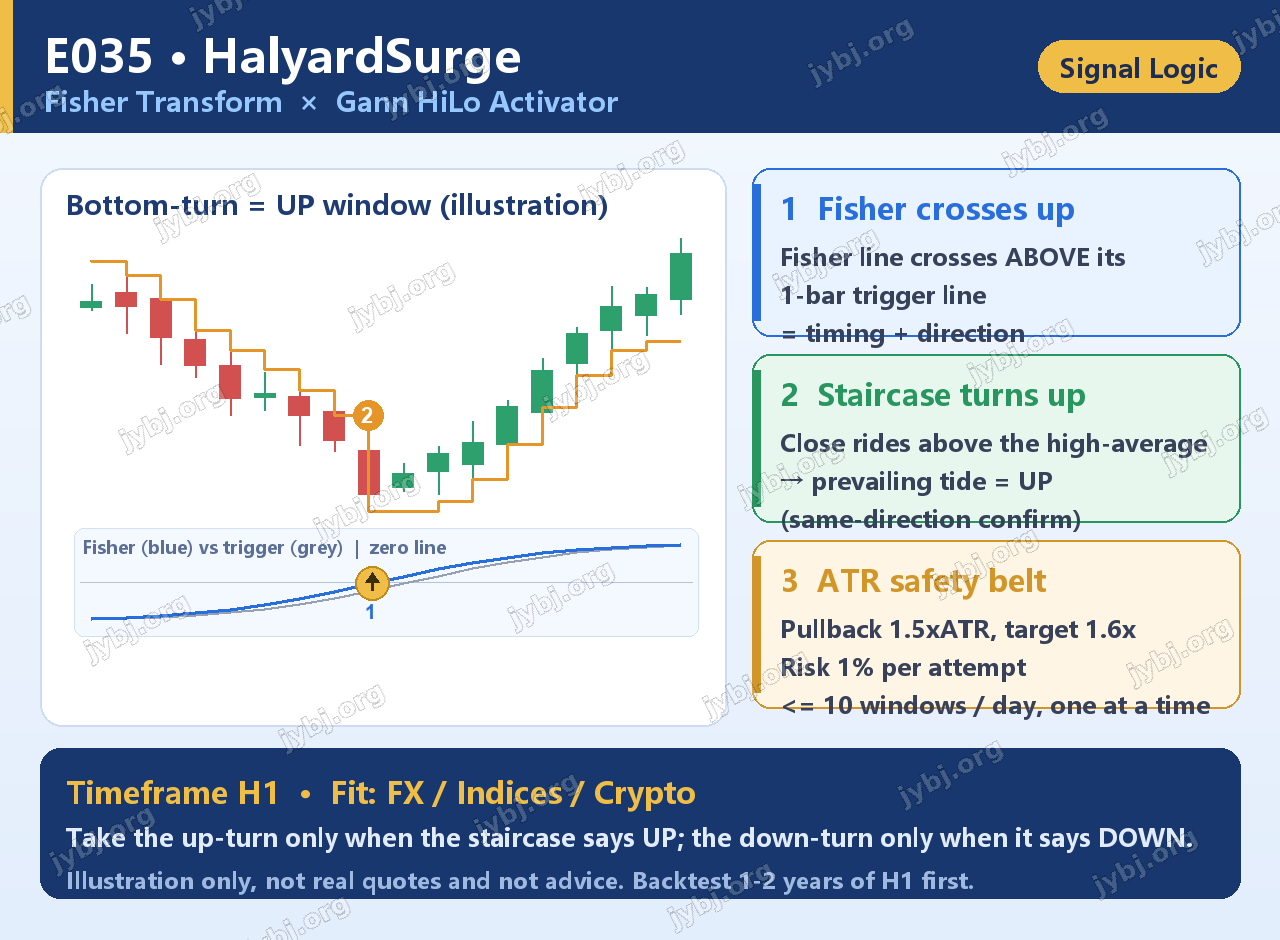 E035 • HalyardSurge
Fisher Transform × Gann HiLo Activator

Signal Logic

Bottom-turn = UP window (illustration)

2

Fisher (blue) vs trigger (grey) | zero line

1

1 Fisher crosses up
Fisher line crosses ABOVE its 1-bar trigger line = timing + direction

2 Staircase turns up
Close rides above the high-average → prevailing tide = UP (same-direction confirm)

3 ATR safety belt
Pullback 1.5xATR, target 1.6x
Risk 1% per attempt
<= 10 windows / day, one at a time

Timeframe H1 • Fit: FX / Indices / Crypto
Take the up-turn only when the staircase says UP; the down-turn only when it says DOWN.
Illustration only, not real quotes and not advice. Backtest 1-2 years of H1 first.

jybj.org